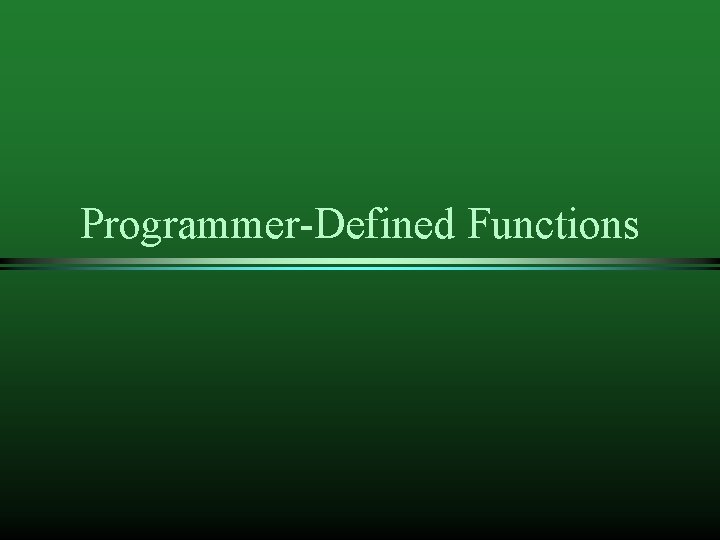 Programmer-Defined Functions